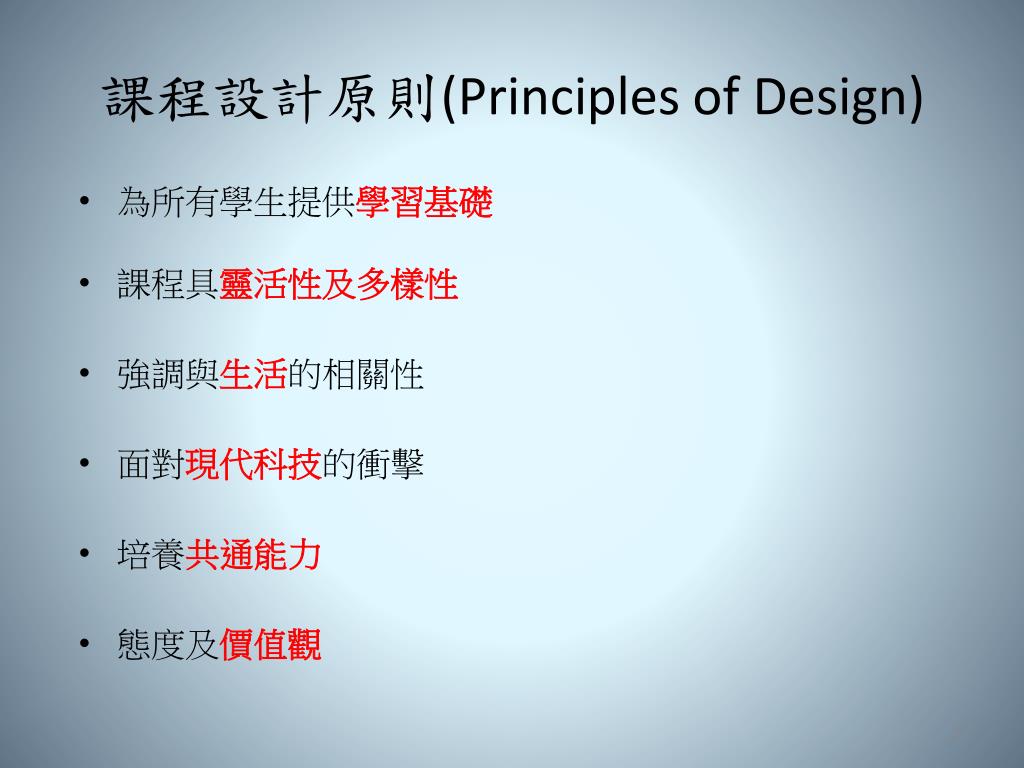 課程設計原則(Principles of Design)

• 為所有學生提供學習基礎
• 課程具靈活性及多樣性
• 強調與生活的相關性
• 面對現代科技的衝擊
• 培養共通能力
• 態度及價值觀